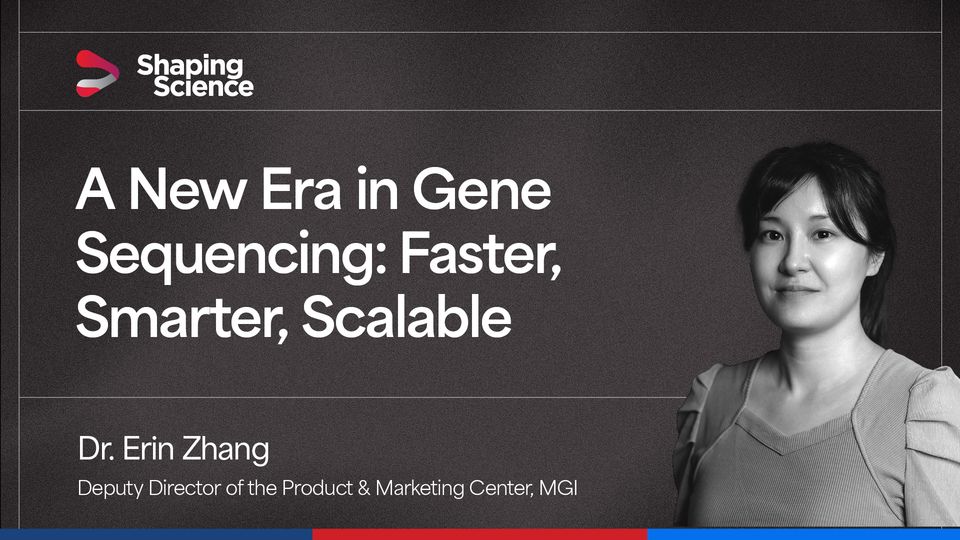 Shaping Science

A New Era in Gene Sequencing: Faster, Smarter, Scalable

Dr. Erin Zhang

Deputy Director of the Product & Marketing Center, MGI